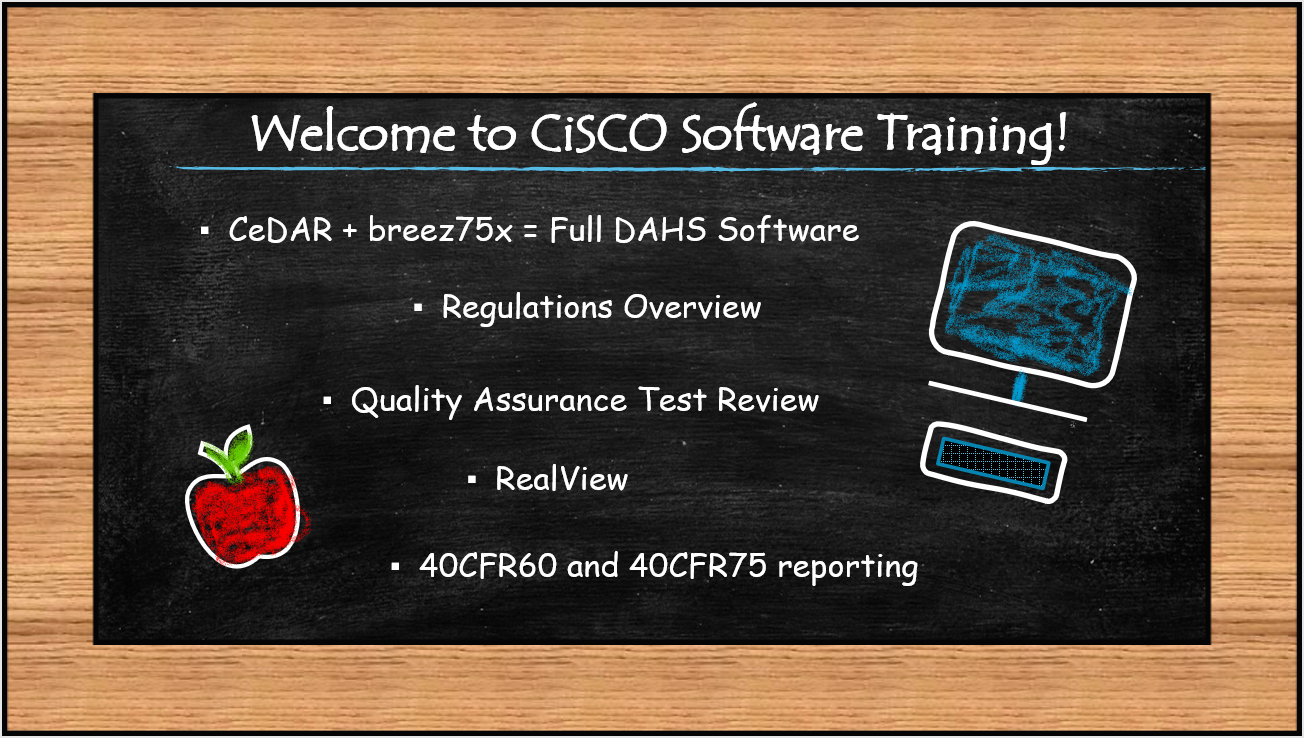 Welcome to CiSCO Software Training!

▪ CeDAR + breez75x = Full DAHS Software

▪ Regulations Overview

▪ Quality Assurance Test Review

▪ RealView

▪ 40CFR60 and 40CFR75 reporting